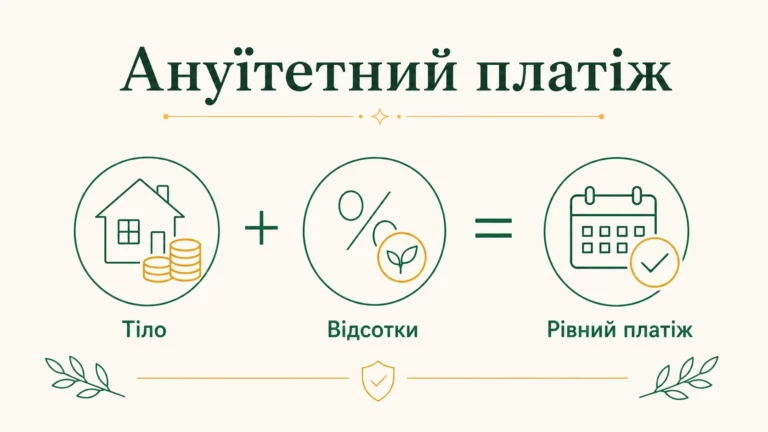 Ануїтетний платіж

Тіло + Відсотки = Рівний платіж